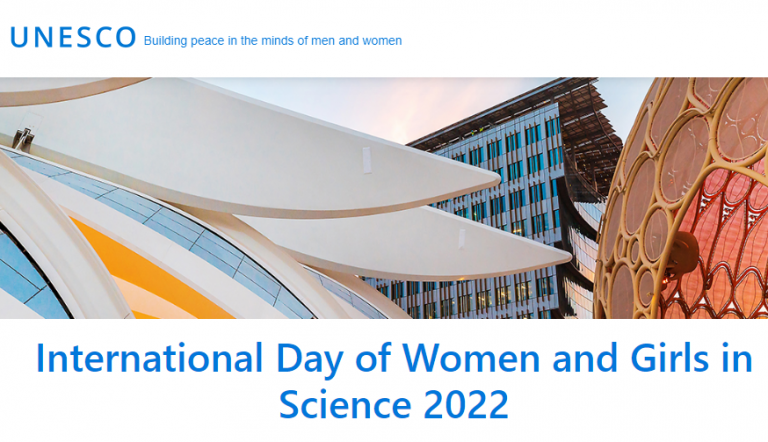 UNESCO Building peace in the minds of men and women

International Day of Women and Girls in Science 2022